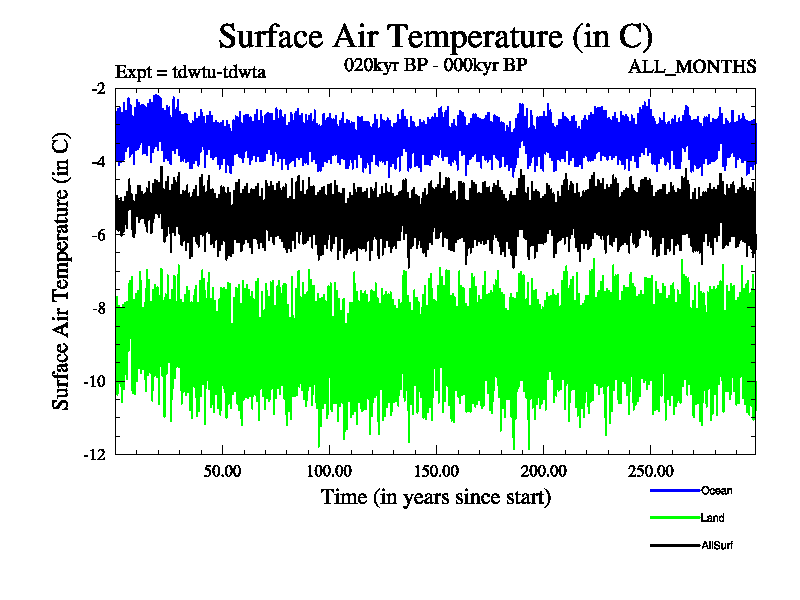 Surface Air Temperature (in C)

Expt = tdwtu-tdwta

020kyr BP - 000kyr BP

ALL_MONTHS

Surface Air Temperature (in C)

-2

-4

-6

-8

-10

-12

50.00

100.00

150.00

200.00

250.00

Time (in years since start)

Ocean

Land

AllSurf